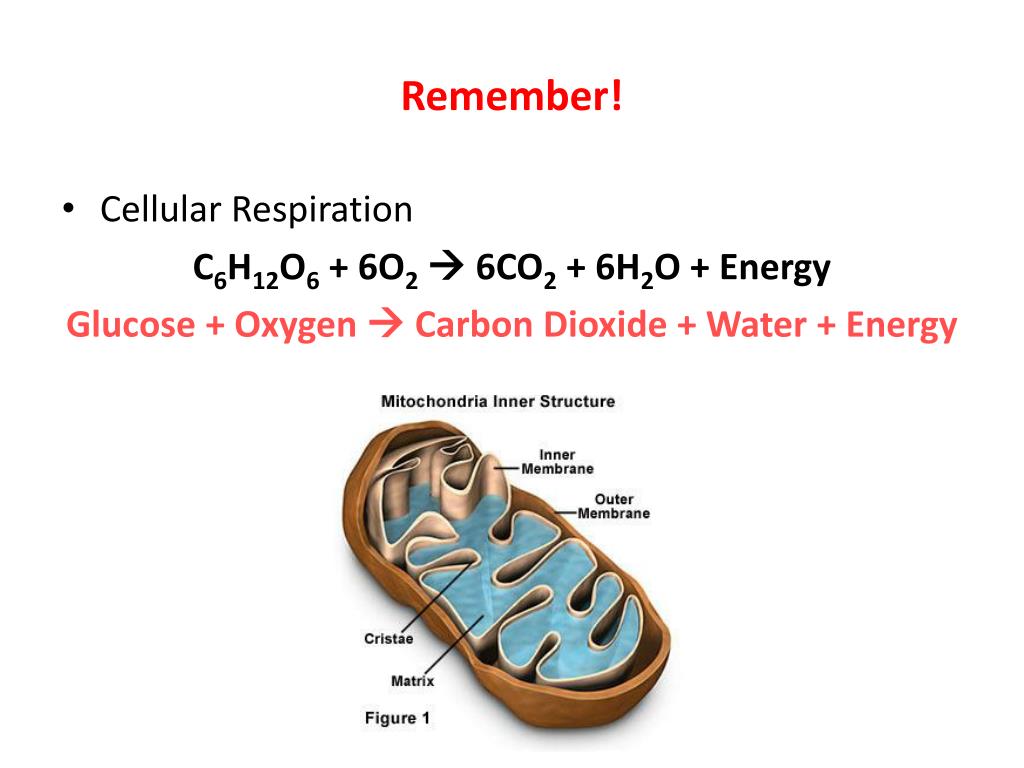 Remember!

• Cellular Respiration

$C_6H_{12}O_6 + 6O_2 \rightarrow 6CO_2 + 6H_2O$ + Energy

Glucose + Oxygen → Carbon Dioxide + Water + Energy

Mitochondria Inner Structure

Inner Membrane

Outer Membrane

Cristae

Matrix

Figure 1